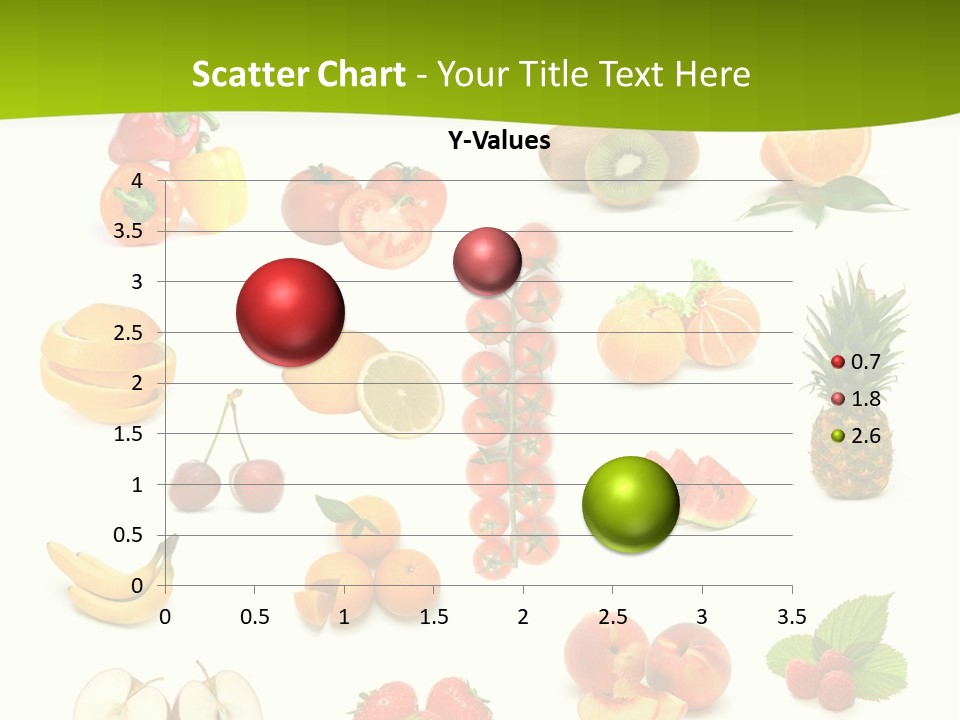 Scatter Chart - Your Title Text Here

Y-Values

4
3.5
3
2.5
2
1.5
1
0.5
0

0 0.5 1 1.5 2 2.5 3 3.5

0.7
1.8
2.6